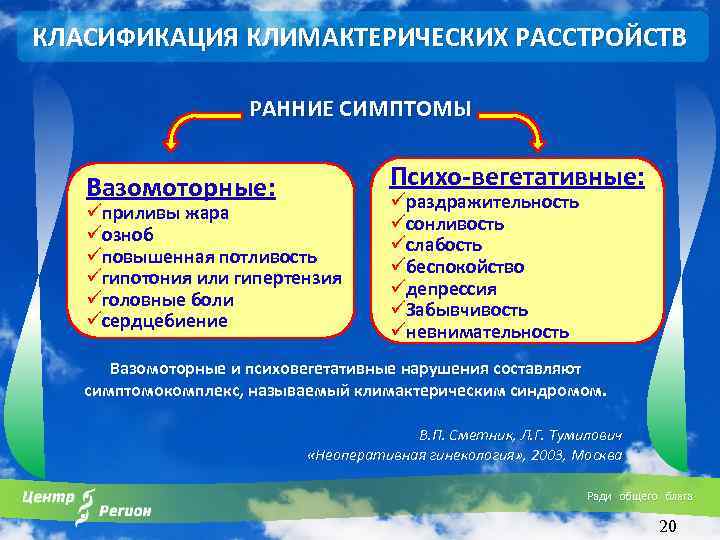 КЛАСИФИКАЦИЯ КЛИМАКТЕРИЧЕСКИХ РАССТРОЙСТВ

РАННИЕ СИМПТОМЫ

Вазомоторные:
✓приливы жара
✓озноб
✓повышенная потливость
✓гипотония или гипертензия
✓головные боли
✓сердцебиение

Психо-вегетативные:
✓раздражительность
✓сонливость
✓слабость
✓беспокойство
✓депрессия
✓Забывчивость
✓невнимательность

Вазомоторные и психовегетативные нарушения составляют симптомокомплекс, называемый климактерическим синдромом.

В.П. Сметник, Л.Г. Тумилович
«Неоперативная гинекология», 2003, Москва

Центр Регион

Ради общего блага

20